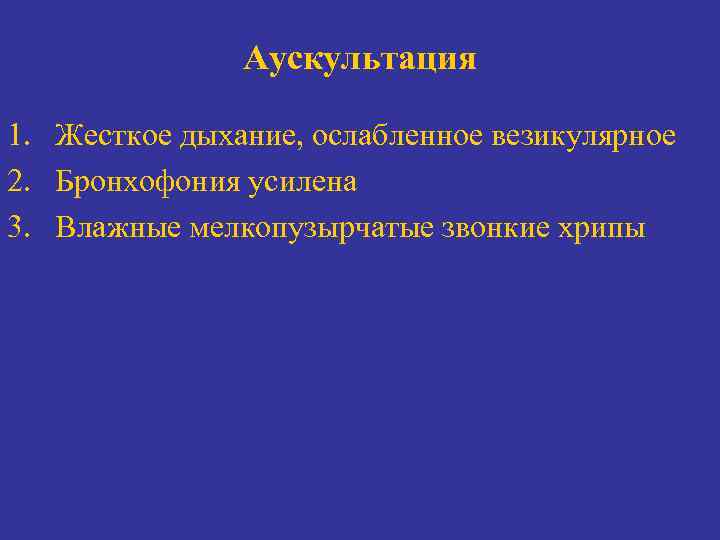 Аускультация

1. Жесткое дыхание, ослабленное везикулярное
2. Бронхофония усилена
3. Влажные мелкопузырчатые звонкие хрипы